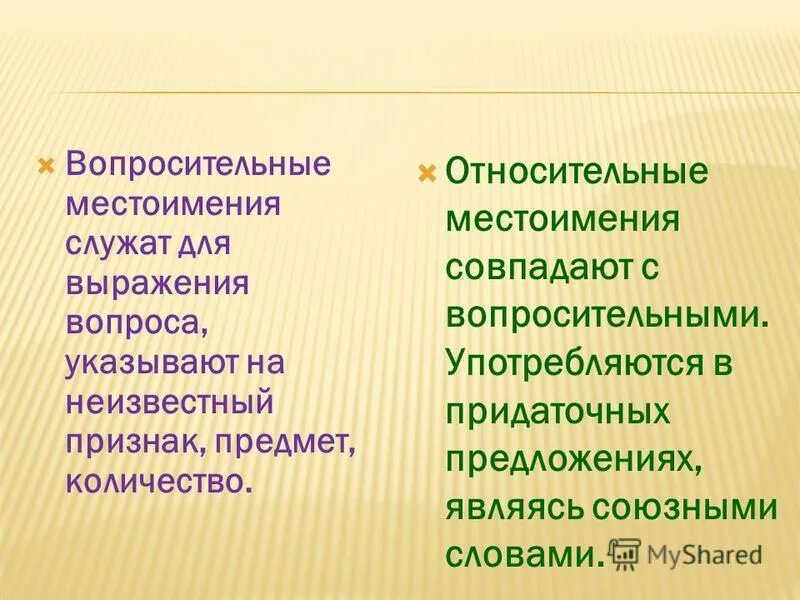 Вопросительные местоимения служат для выражения вопроса, указывают на неизвестный признак, предмет, количество.

Относительные местоимения совпадают с вопросительными. Употребляются в придаточных предложениях, являясь союзными словами.

MyShared